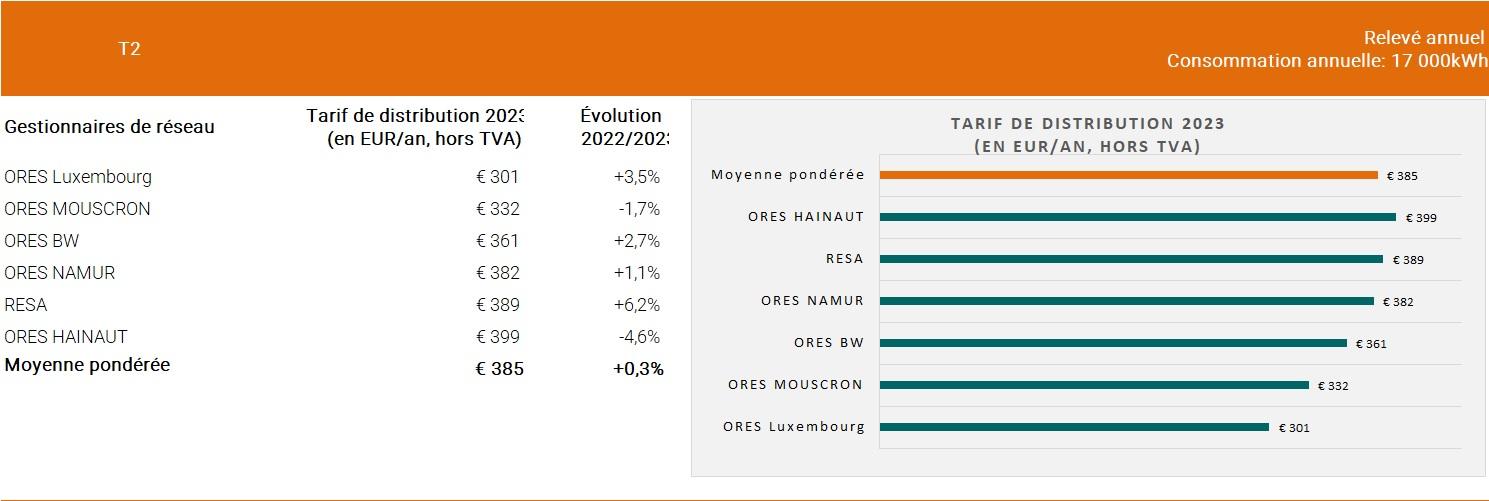 T2

Relevé annuel
Consommation annuelle: 17 000kWh

| Gestionnaires de réseau | Tarif de distribution 2023 (en EUR/an, hors TVA) | Évolution 2022/2023 |
|---|---|---|
| ORES Luxembourg | € 301 | +3,5% |
| ORES MOUSCRON | € 332 | -1,7% |
| ORES BW | € 361 | +2,7% |
| ORES NAMUR | € 382 | +1,1% |
| RESA | € 389 | +6,2% |
| ORES HAINAUT | € 399 | -4,6% |
| Moyenne pondérée | € 385 | +0,3% |

TARIF DE DISTRIBUTION 2023
(EN EUR/AN, HORS TVA)

Moyenne pondérée € 385
ORES HAINAUT € 399
RESA € 389
ORES NAMUR € 382
ORES BW € 361
ORES MOUSCRON € 332
ORES Luxembourg € 301